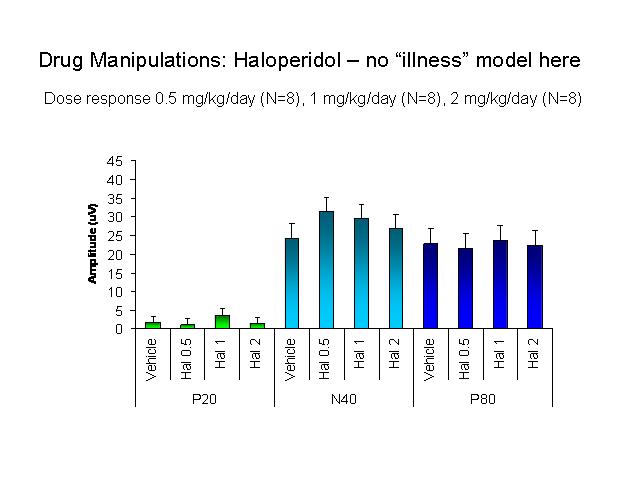 Drug Manipulations: Haloperidol – no “illness” model here

Dose response 0.5 mg/kg/day (N=8), 1 mg/kg/day (N=8), 2 mg/kg/day (N=8)

Amplitude (μV)

45
40
35
30
25
20
15
10
5
0

Vehicle
Hal 0.5
Hal 1
Hal 2
Vehicle
Hal 0.5
Hal 1
Hal 2
Vehicle
Hal 0.5
Hal 1
Hal 2

P20
N40
P80